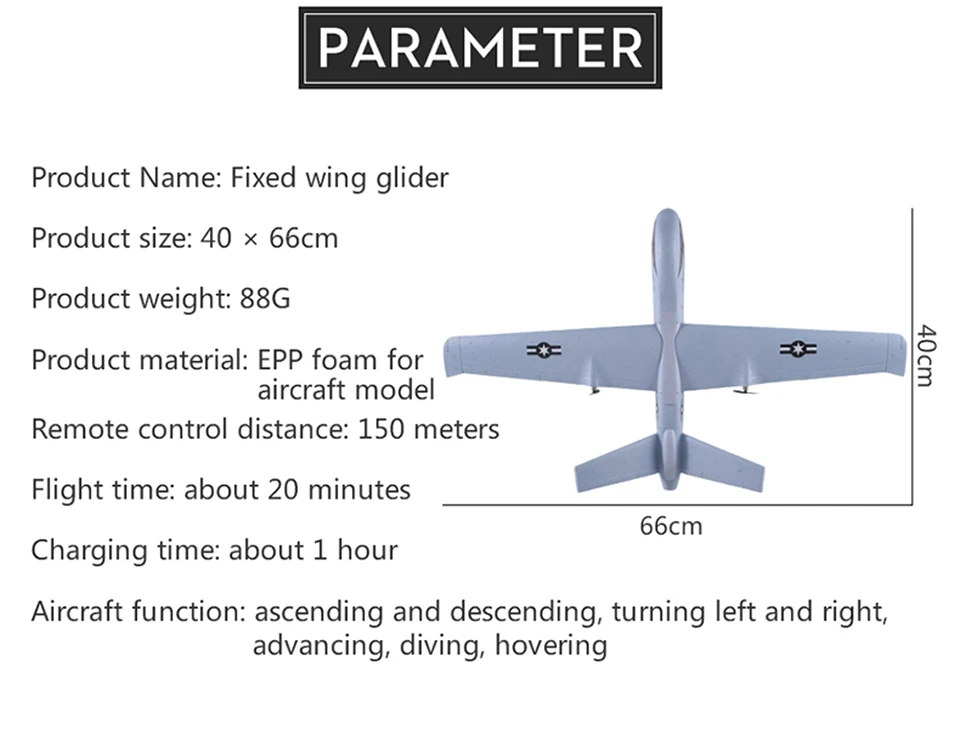 PARAMETER

Product Name: Fixed wing glider

Product size: 40 × 66cm

Product weight: 88G

Product material: EPP foam for aircraft model

Remote control distance: 150 meters

Flight time: about 20 minutes

Charging time: about 1 hour

Aircraft function: ascending and descending, turning left and right, advancing, diving, hovering

40cm

66cm